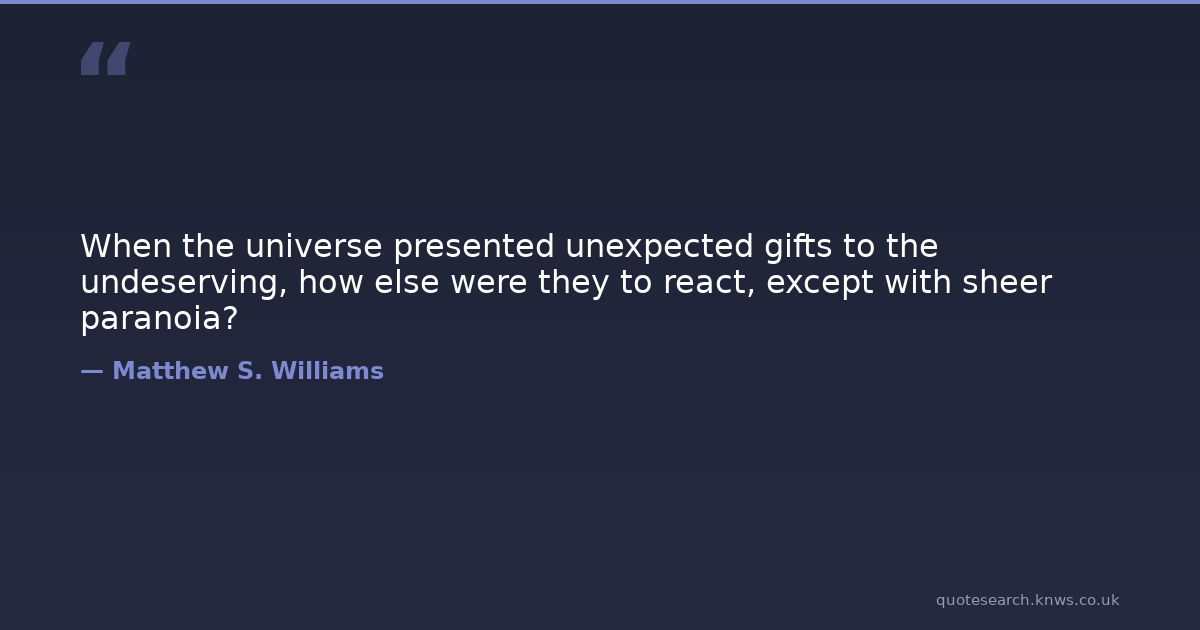 “

When the universe presented unexpected gifts to the undeserving, how else were they to react, except with sheer paranoia?

— Matthew S. Williams

quotesearch.knws.co.uk